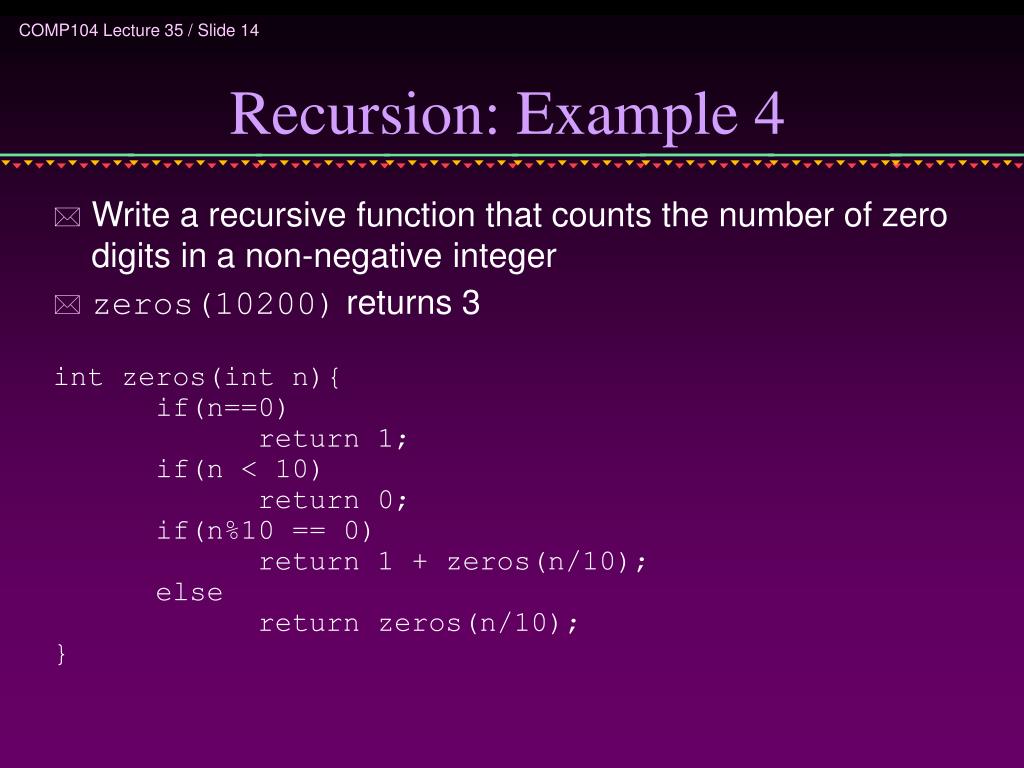 COMP104 Lecture 35 / Slide 14

Recursion: Example 4

Write a recursive function that counts the number of zero digits in a non-negative integer

zeros(10200) returns 3

int zeros(int n){
	if(n==0)
		return 1;
	if(n < 10)
		return 0;
	if(n%10 == 0)
		return 1 + zeros(n/10);
	else
		return zeros(n/10);
}